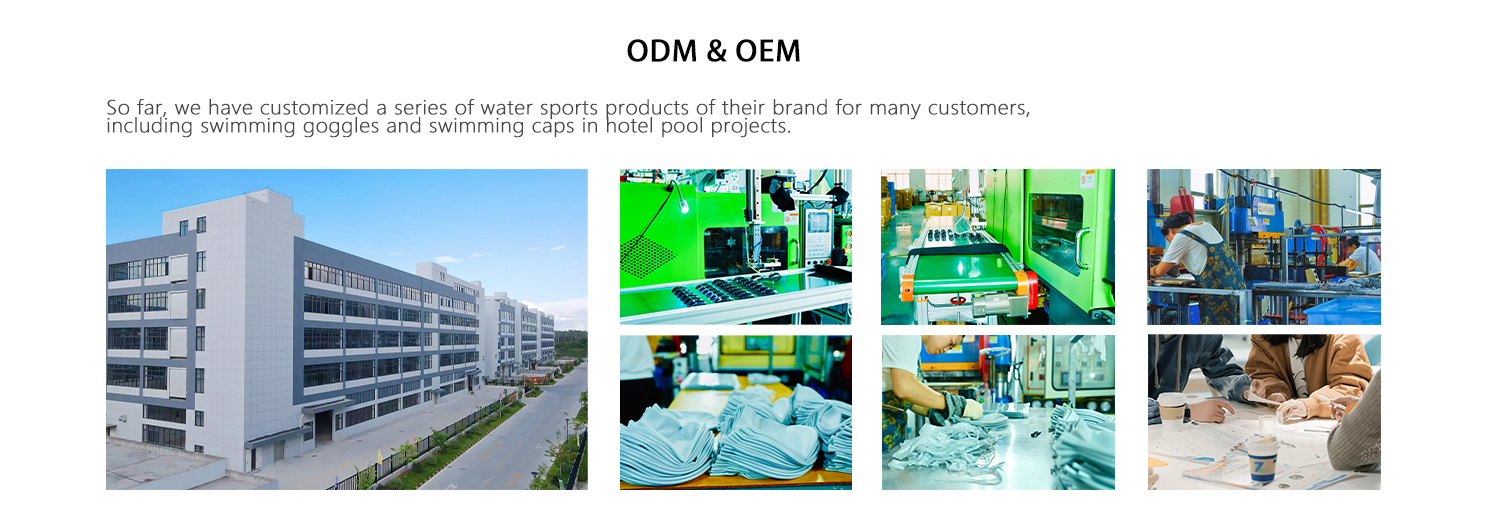 ODM & OEM

So far, we have customized a series of water sports products of their brand for many customers, including swimming goggles and swimming caps in hotel pool projects.